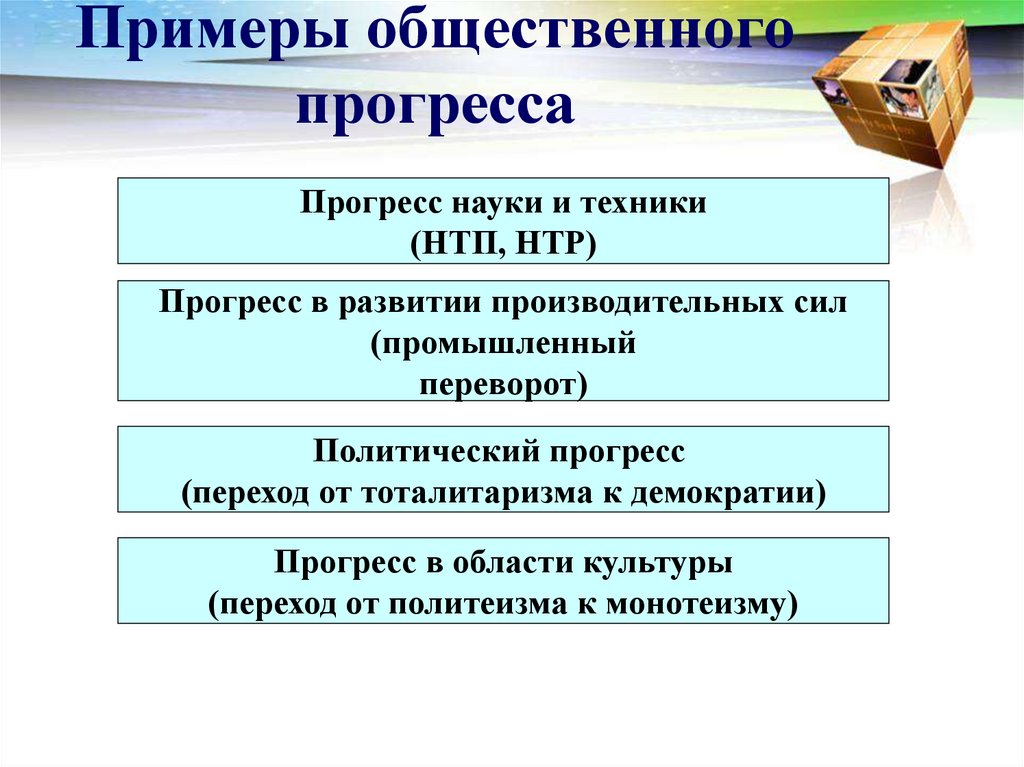 Примеры общественного прогресса

Прогресс науки и техники
(НТП, НТР)

Прогресс в развитии производительных сил
(промышленный
переворот)

Политический прогресс
(переход от тоталитаризма к демократии)

Прогресс в области культуры
(переход от политеизма к монотеизму)